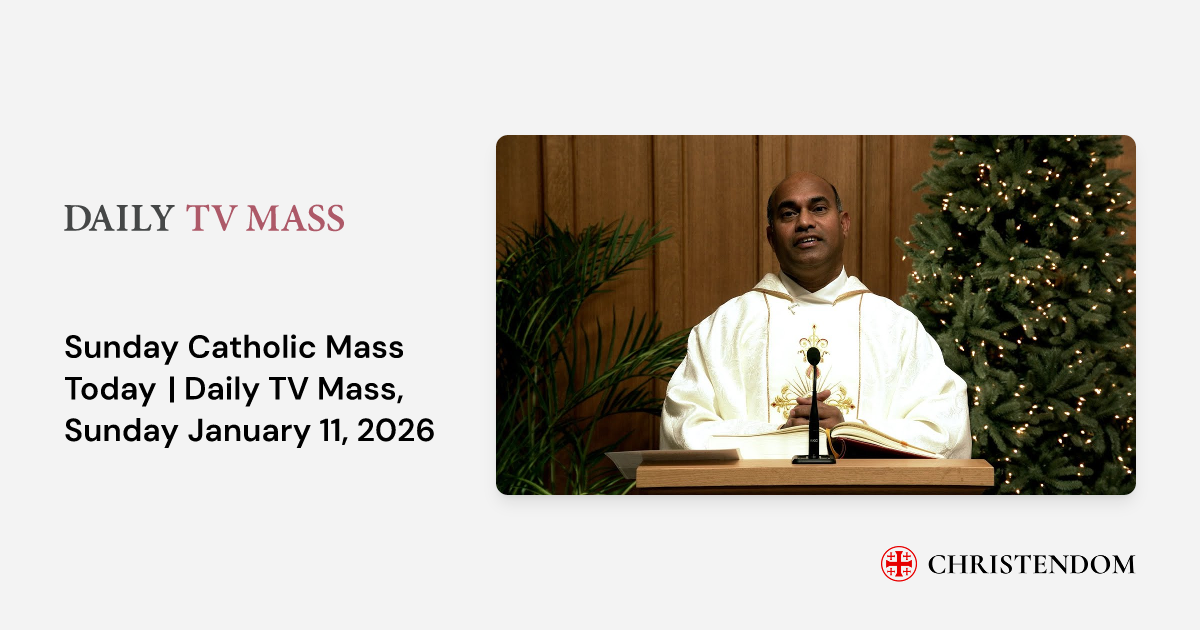 DAILY TV MASS

Sunday Catholic Mass Today | Daily TV Mass, Sunday January 11, 2026

CHRISTENDOM